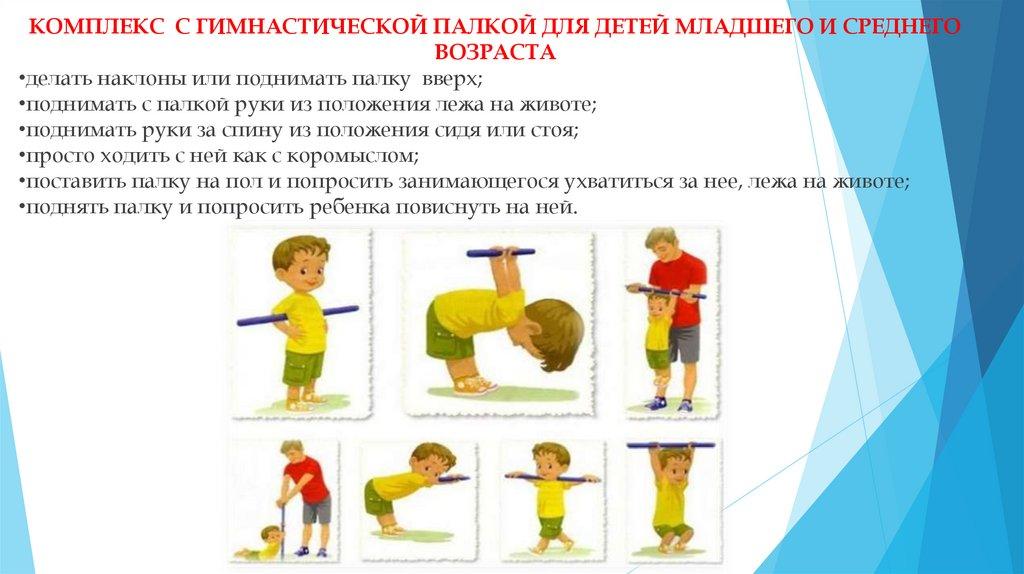 КОМПЛЕКС С ГИМНАСТИЧЕСКОЙ ПАЛКОЙ ДЛЯ ДЕТЕЙ МЛАДШЕГО И СРЕДНЕГО ВОЗРАСТА

•делать наклоны или поднимать палку вверх;
•поднимать с палкой руки из положения лежа на животе;
•поднимать руки за спину из положения сидя или стоя;
•просто ходить с ней как с коромыслом;
•поставить палку на пол и попросить занимающегося ухватиться за нее, лежа на животе;
•поднять палку и попросить ребенка повиснуть на ней.